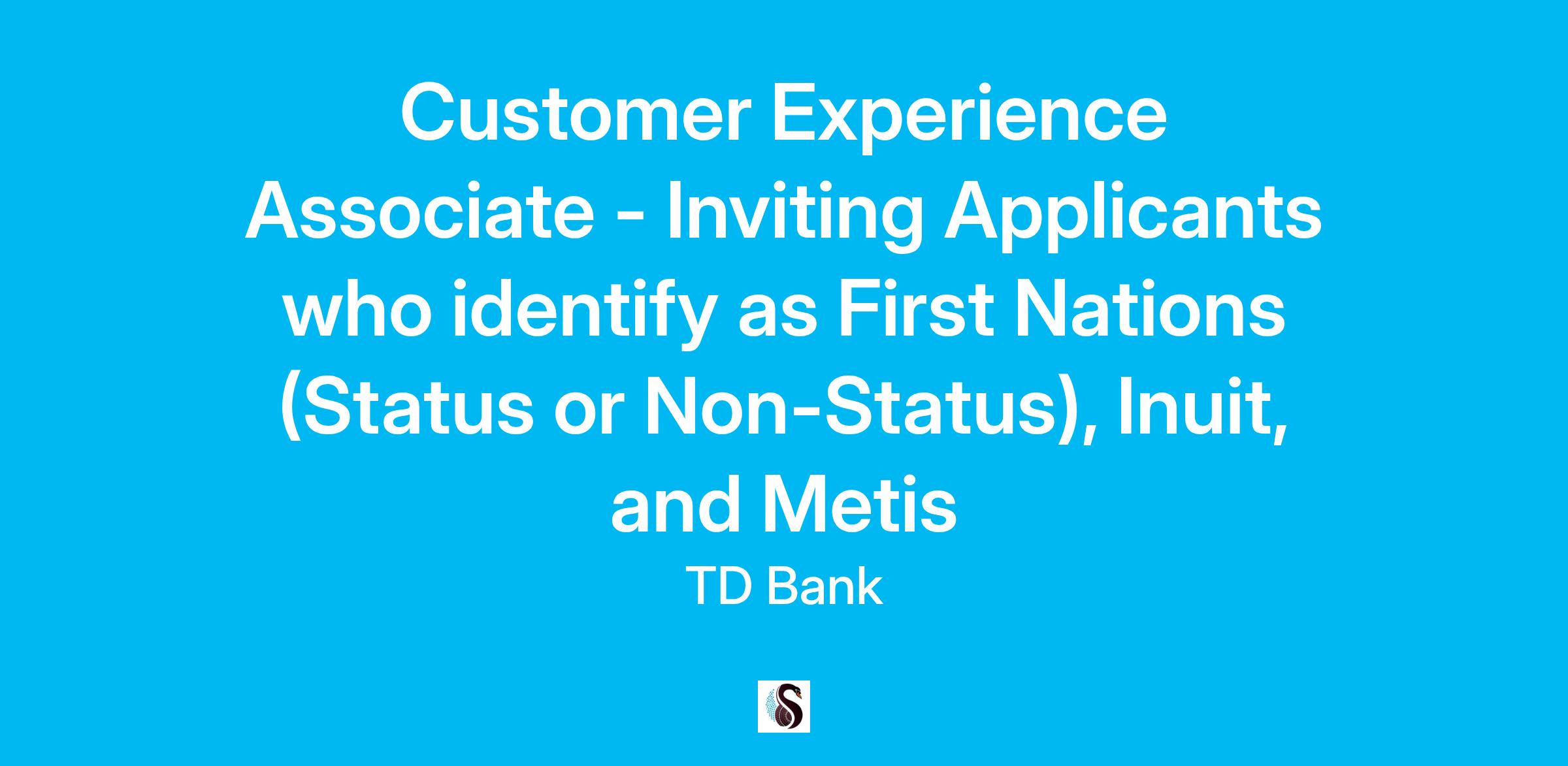 Customer Experience Associate - Inviting Applicants who identify as First Nations (Status or Non-Status), Inuit, and Metis

TD Bank